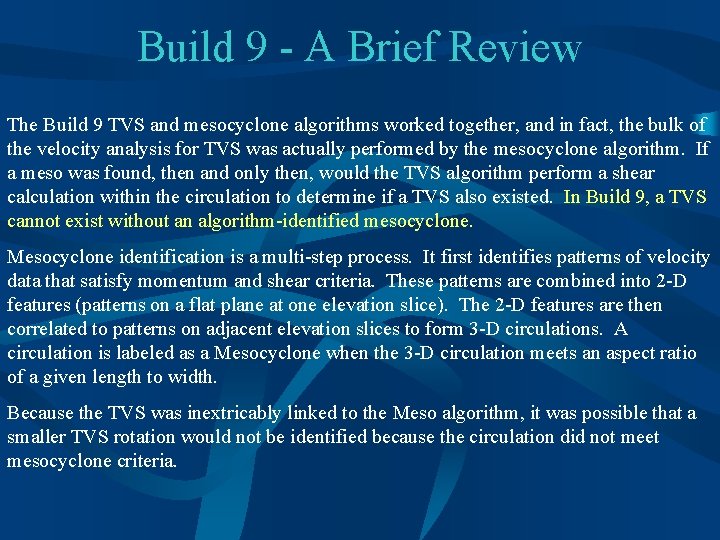 Build 9 - A Brief Review

The Build 9 TVS and mesocyclone algorithms worked together, and in fact, the bulk of the velocity analysis for TVS was actually performed by the mesocyclone algorithm. If a meso was found, then and only then, would the TVS algorithm perform a shear calculation within the circulation to determine if a TVS also existed. In Build 9, a TVS cannot exist without an algorithm-identified mesocyclone.

Mesocyclone identification is a multi-step process. It first identifies patterns of velocity data that satisfy momentum and shear criteria. These patterns are combined into 2-D features (patterns on a flat plane at one elevation slice). The 2-D features are then correlated to patterns on adjacent elevation slices to form 3-D circulations. A circulation is labeled as a Mesocyclone when the 3-D circulation meets an aspect ratio of a given length to width.

Because the TVS was inextricably linked to the Meso algorithm, it was possible that a smaller TVS rotation would not be identified because the circulation did not meet mesocyclone criteria.